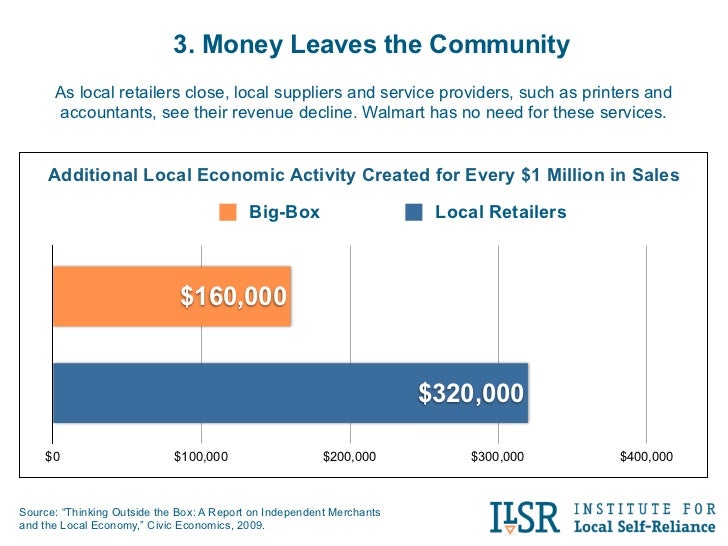 3. Money Leaves the Community

As local retailers close, local suppliers and service providers, such as printers and accountants, see their revenue decline. Walmart has no need for these services.

Additional Local Economic Activity Created for Every \$1 Million in Sales

Big-Box

Local Retailers

\$160,000

\$320,000

\$0 \$100,000 \$200,000 \$300,000 \$400,000

Source: "Thinking Outside the Box: A Report on Independent Merchants and the Local Economy," Civic Economics, 2009.

ILSR INSTITUTE FOR Local Self-Reliance